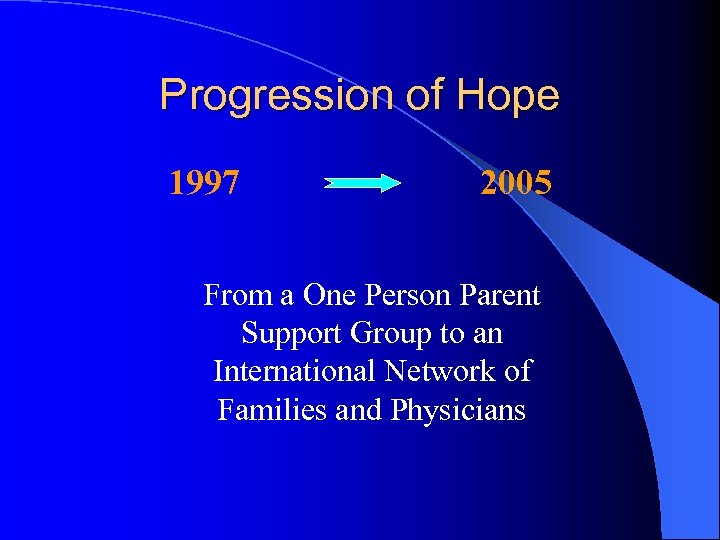 Progression of Hope

1997 2005

From a One Person Parent Support Group to an International Network of Families and Physicians